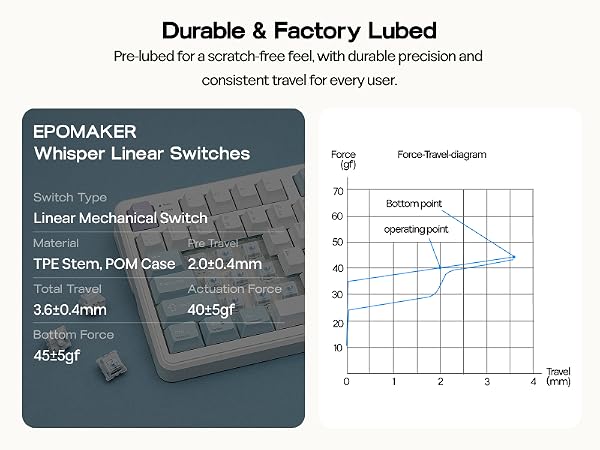 Durable & Factory Lubed

Pre-lubed for a scratch-free feel, with durable precision and consistent travel for every user.

EPOMAKER
Whisper Linear Switches

Switch Type
Linear Mechanical Switch

Material
TPE Stem, POM Case

Pre Travel
2.0±0.4mm

Total Travel
3.6±0.4mm

Actuation Force
40±5gf

Bottom Force
45±5gf

Force (gf)

Force-Travel-diagram

70
60
50
40
30
20
10

Bottom point

operating point

0
1
2
3
4

Travel (mm)